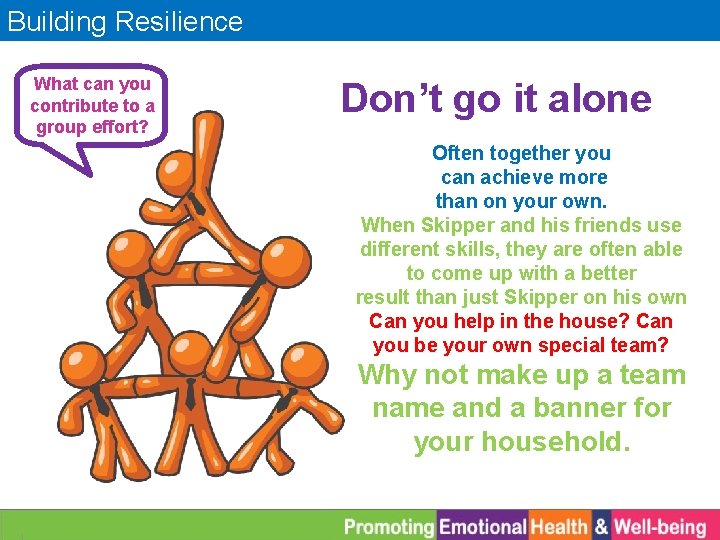 Building Resilience

What can you contribute to a group effort?

Don't go it alone

Often together you can achieve more than on your own.

When Skipper and his friends use different skills, they are often able to come up with a better result than just Skipper on his own

Can you help in the house? Can you be your own special team?

Why not make up a team name and a banner for your household.

Promoting Emotional Health & Well-being